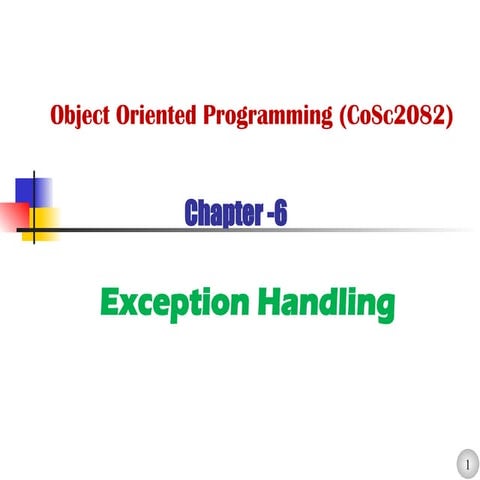 Object Oriented Programming (CoSc2082)

Chapter -6

Exception Handling

1